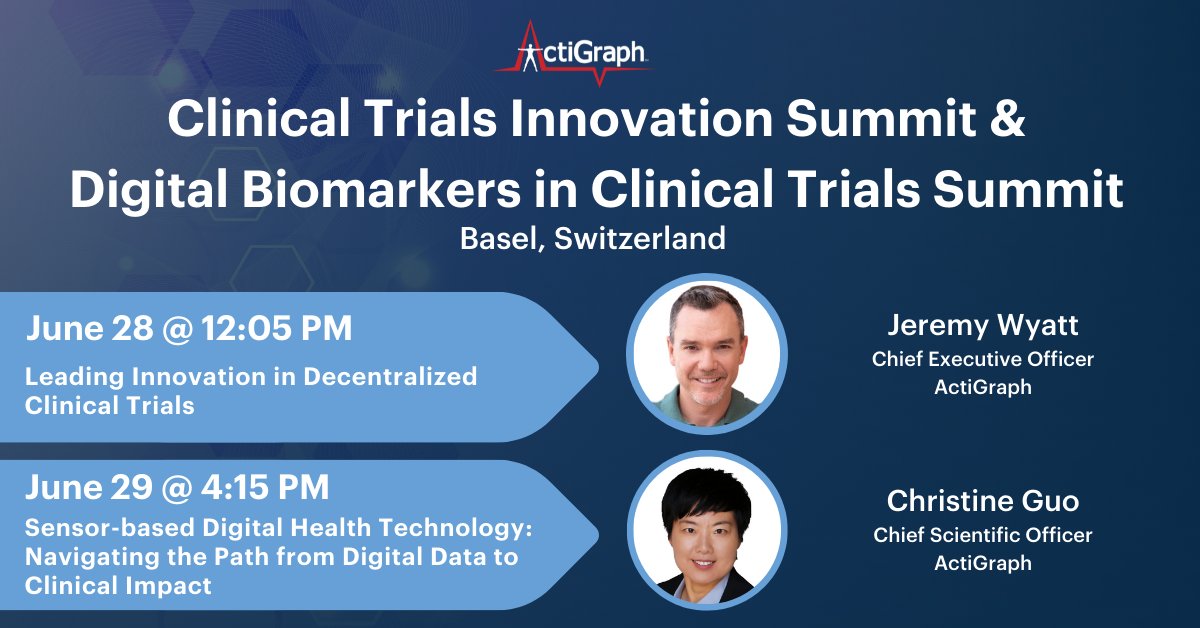 ActiGraph

Clinical Trials Innovation Summit & Digital Biomarkers in Clinical Trials Summit

Basel, Switzerland

June 28 @ 12:05 PM

Leading Innovation in Decentralized Clinical Trials

Jeremy Wyatt
Chief Executive Officer
ActiGraph

June 29 @ 4:15 PM

Sensor-based Digital Health Technology: Navigating the Path from Digital Data to Clinical Impact

Christine Guo
Chief Scientific Officer
ActiGraph